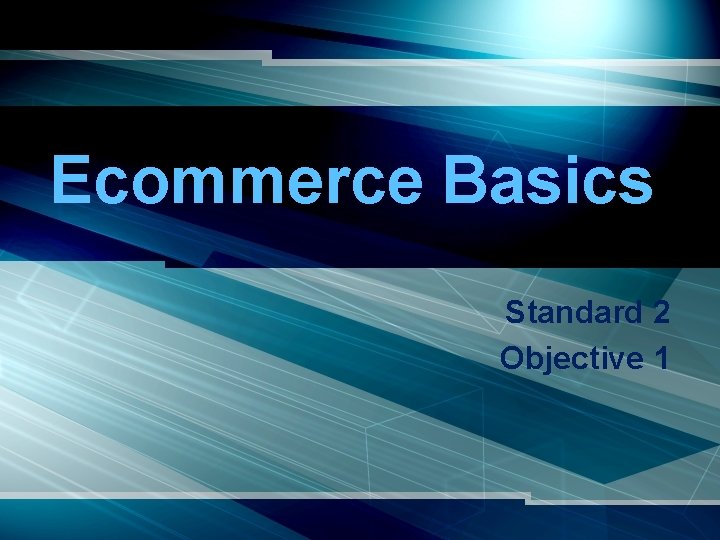 Ecommerce Basics

Standard 2
Objective 1